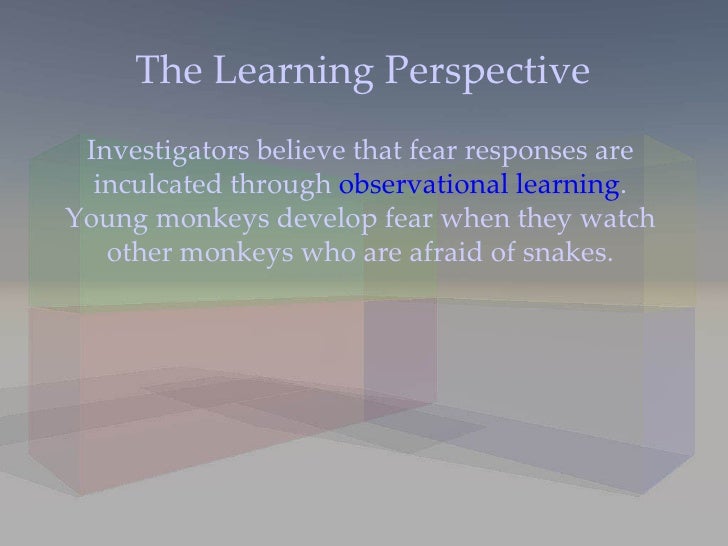 The Learning Perspective

Investigators believe that fear responses are inculcated through observational learning. Young monkeys develop fear when they watch other monkeys who are afraid of snakes.